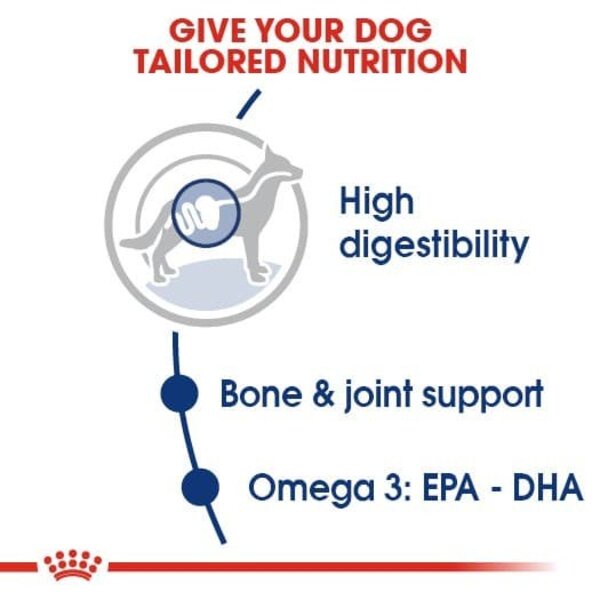 GIVE YOUR DOG TAILORED NUTRITION

High digestibility

Bone & joint support

Omega 3: EPA - DHA